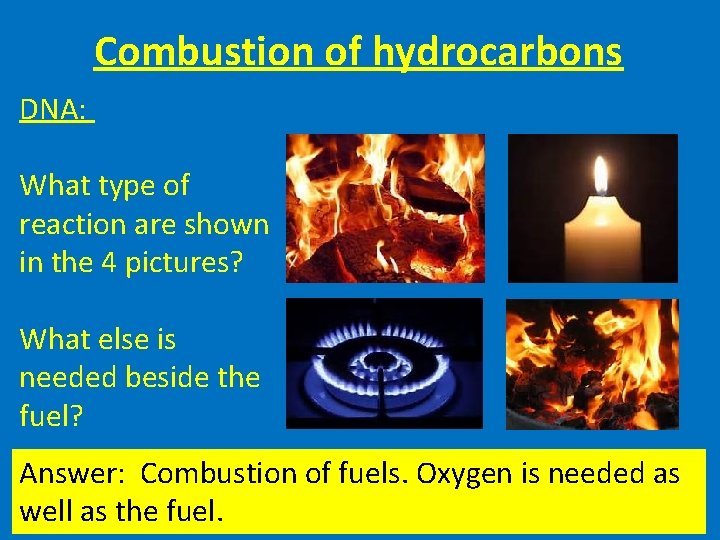 Combustion of hydrocarbons

DNA:

What type of reaction are shown in the 4 pictures?

What else is needed beside the fuel?

Answer: Combustion of fuels. Oxygen is needed as well as the fuel.